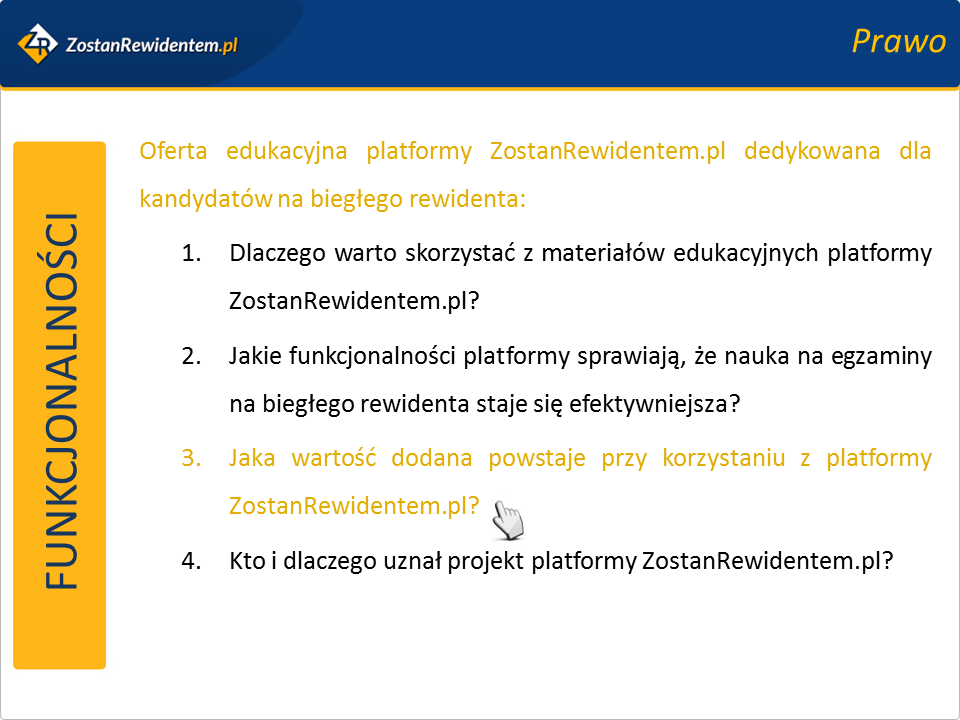 ZR ZostanRewidentem.pl

Prawo

FUNKCJONALNOŚCI

Oferta edukacyjna platformy ZostanRewidentem.pl dedykowana dla kandydatów na biegłego rewidenta:

1. Dlaczego warto skorzystać z materiałów edukacyjnych platformy ZostanRewidentem.pl?

2. Jakie funkcjonalności platformy sprawiają, że nauka na egzaminy na biegłego rewidenta staje się efektywniejsza?

3. Jaka wartość dodana powstaje przy korzystaniu z platformy ZostanRewidentem.pl?

4. Kto i dlaczego uznał projekt platformy ZostanRewidentem.pl?